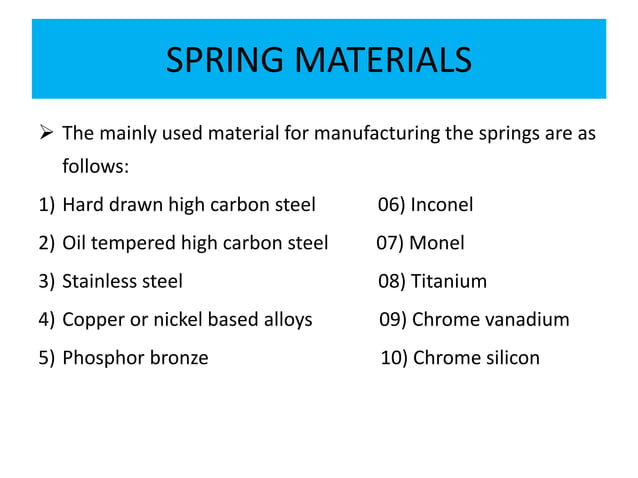 SPRING MATERIALS

➢ The mainly used material for manufacturing the springs are as follows:

1) Hard drawn high carbon steel
2) Oil tempered high carbon steel
3) Stainless steel
4) Copper or nickel based alloys
5) Phosphor bronze

06) Inconel
07) Monel
08) Titanium
09) Chrome vanadium
10) Chrome silicon